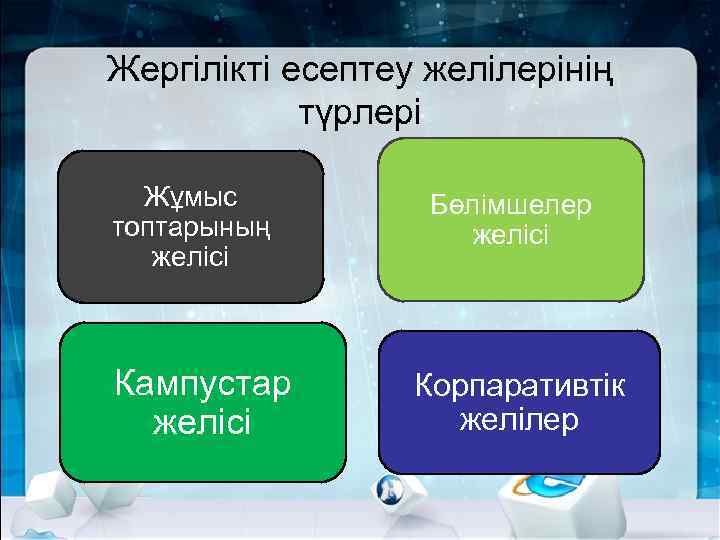 Жергілікті есептеу желілерінің түрлері

Жұмыс топтарының желісі

Бөлімшелер желісі

Кампустар желісі

Корпаративтік желілер